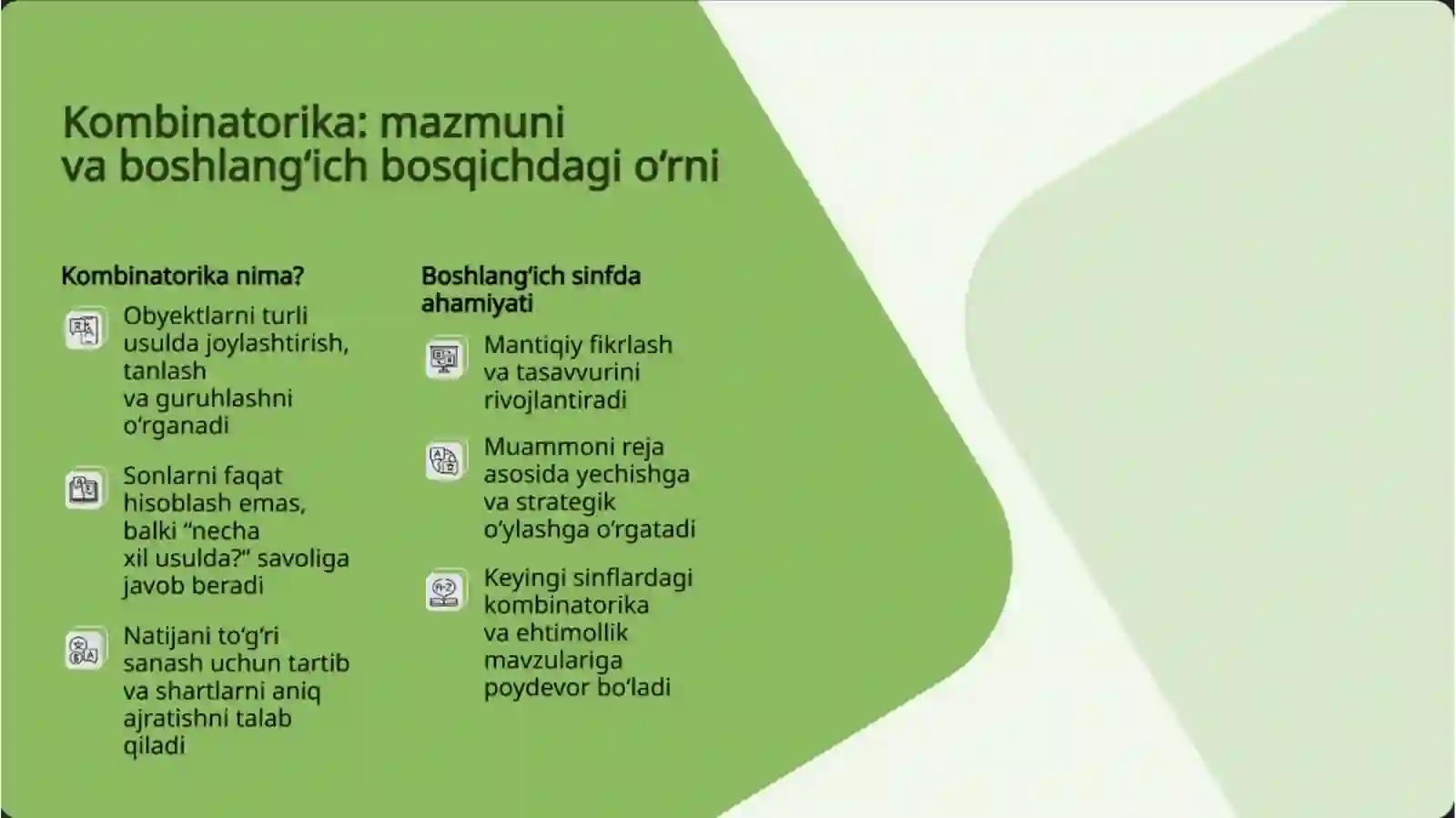 Kombinatorika: mazmuni va boshlang‘ich bosqichdagi o‘rni

Kombinatorika nima?

Obyektlarni turli usulda joylashtirish, tanlash va guruhlashni o‘rganadi

Sonlarni faqat hisoblash emas, balki “necha xil usulda?” savoliga javob beradi

Natijani to‘g‘ri sanash uchun tartib va shartlarni aniq ajratishni talab qiladi

Boshlang‘ich sinfda ahamiyati

Mantiqiy fikrlash va tasavvurini rivojlantiradi

Muammoni reja asosida yechishga va strategik o‘ylashga o‘rgatadi

Keyingi sinflardagi kombinatorika va ehtimollik mavzulariga poydevor bo‘ladi